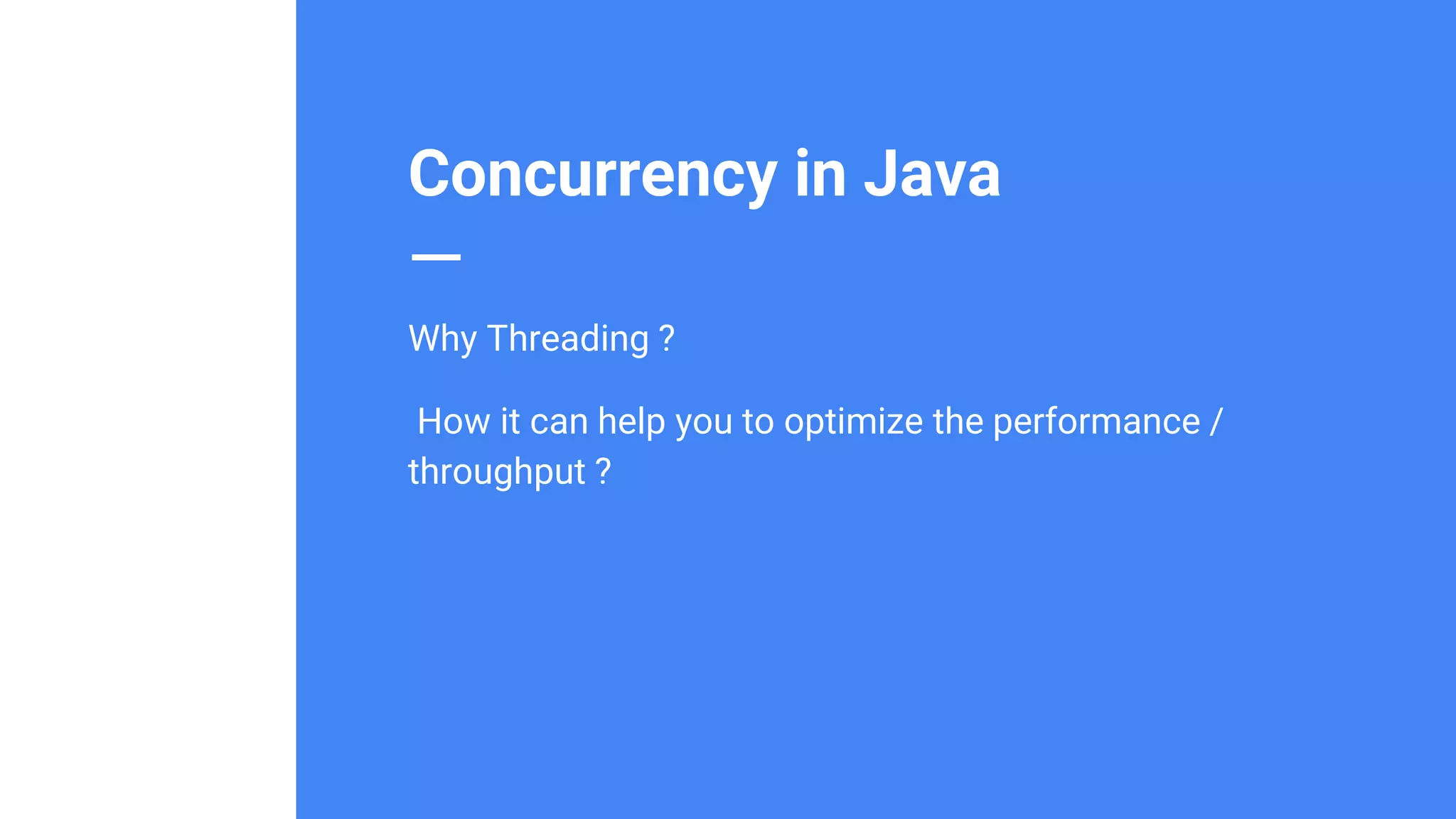 Concurrency in Java

Why Threading ?

How it can help you to optimize the performance / throughput ?